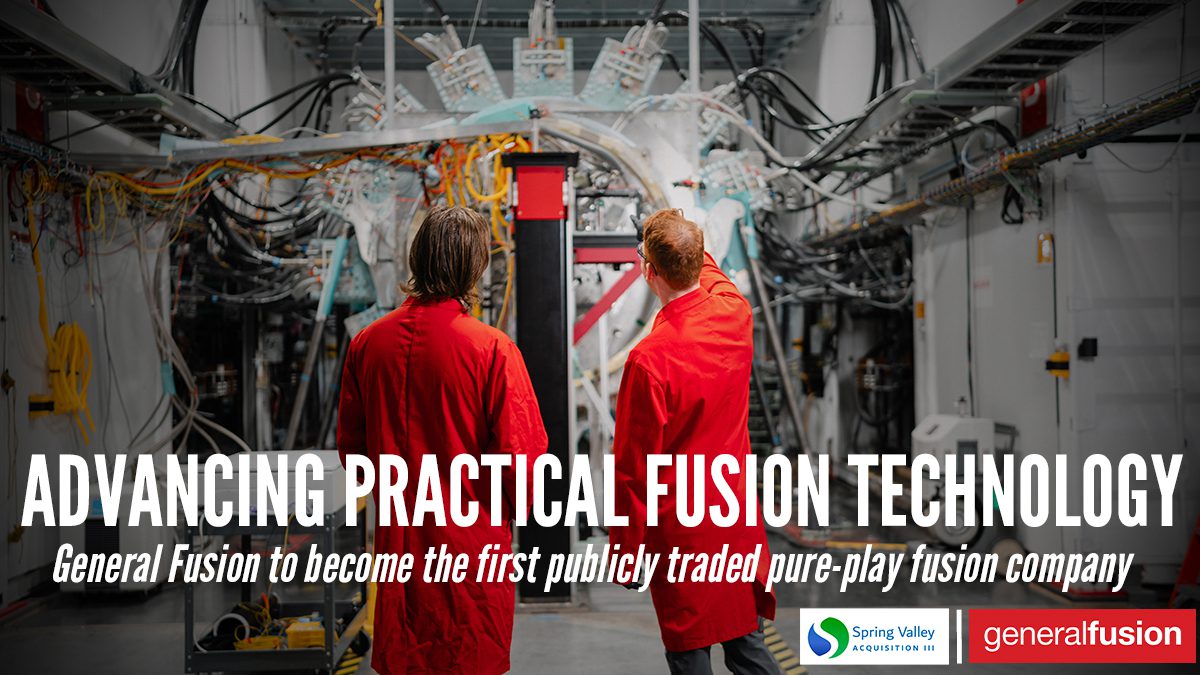 ADVANCING PRACTICAL FUSION TECHNOLOGY

General Fusion to become the first publicly traded pure-play fusion company

Spring Valley ACQUISITION III

generalfusion